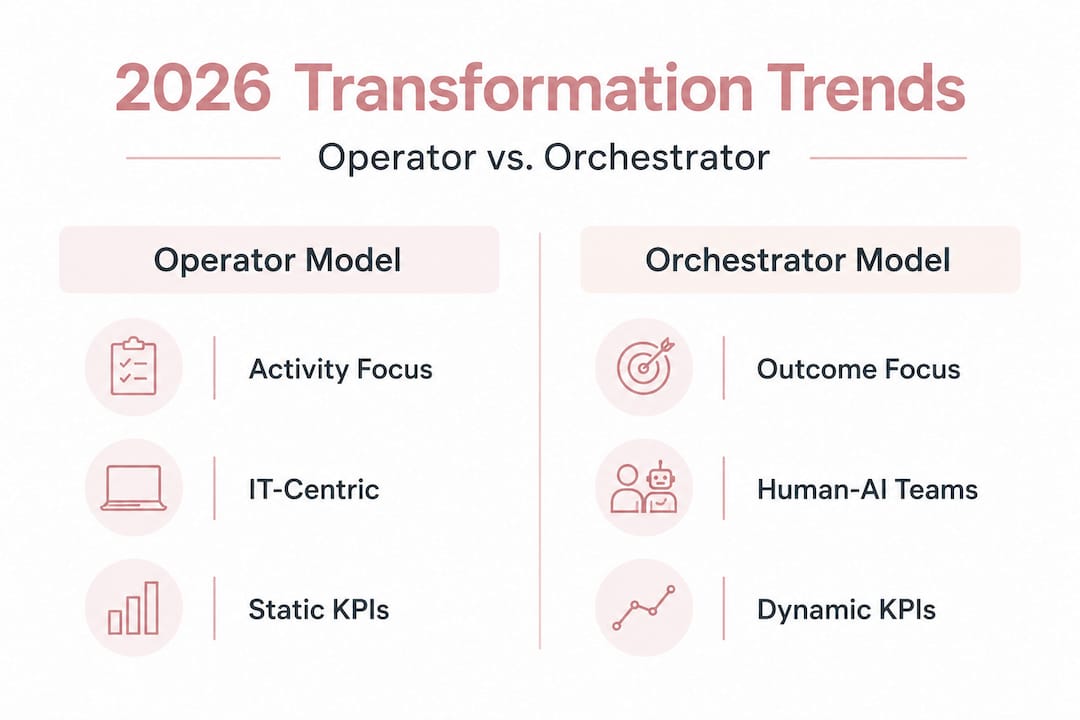 2026 Transformation Trends

Operator vs. Orchestrator

Operator Model

Activity Focus

IT-Centric

Static KPIs

Orchestrator Model

Outcome Focus

Human-AI Teams

Dynamic KPIs